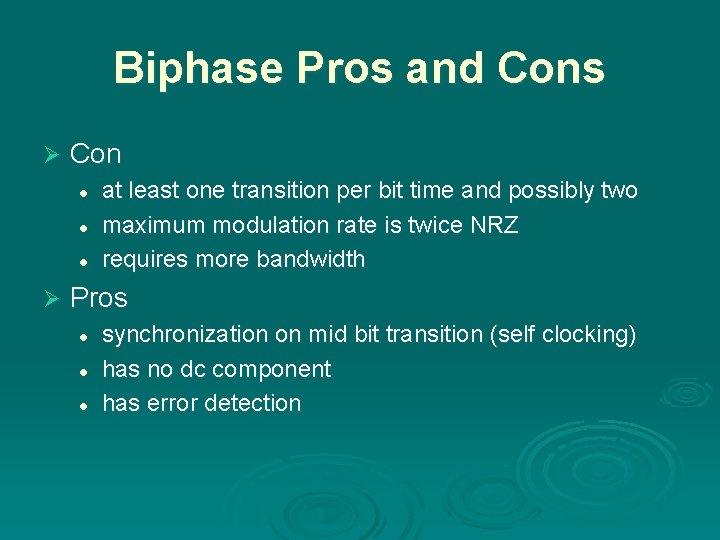 Biphase Pros and Cons

➢ Con

• at least one transition per bit time and possibly two
• maximum modulation rate is twice NRZ
• requires more bandwidth

➢ Pros

• synchronization on mid bit transition (self clocking)
• has no dc component
• has error detection